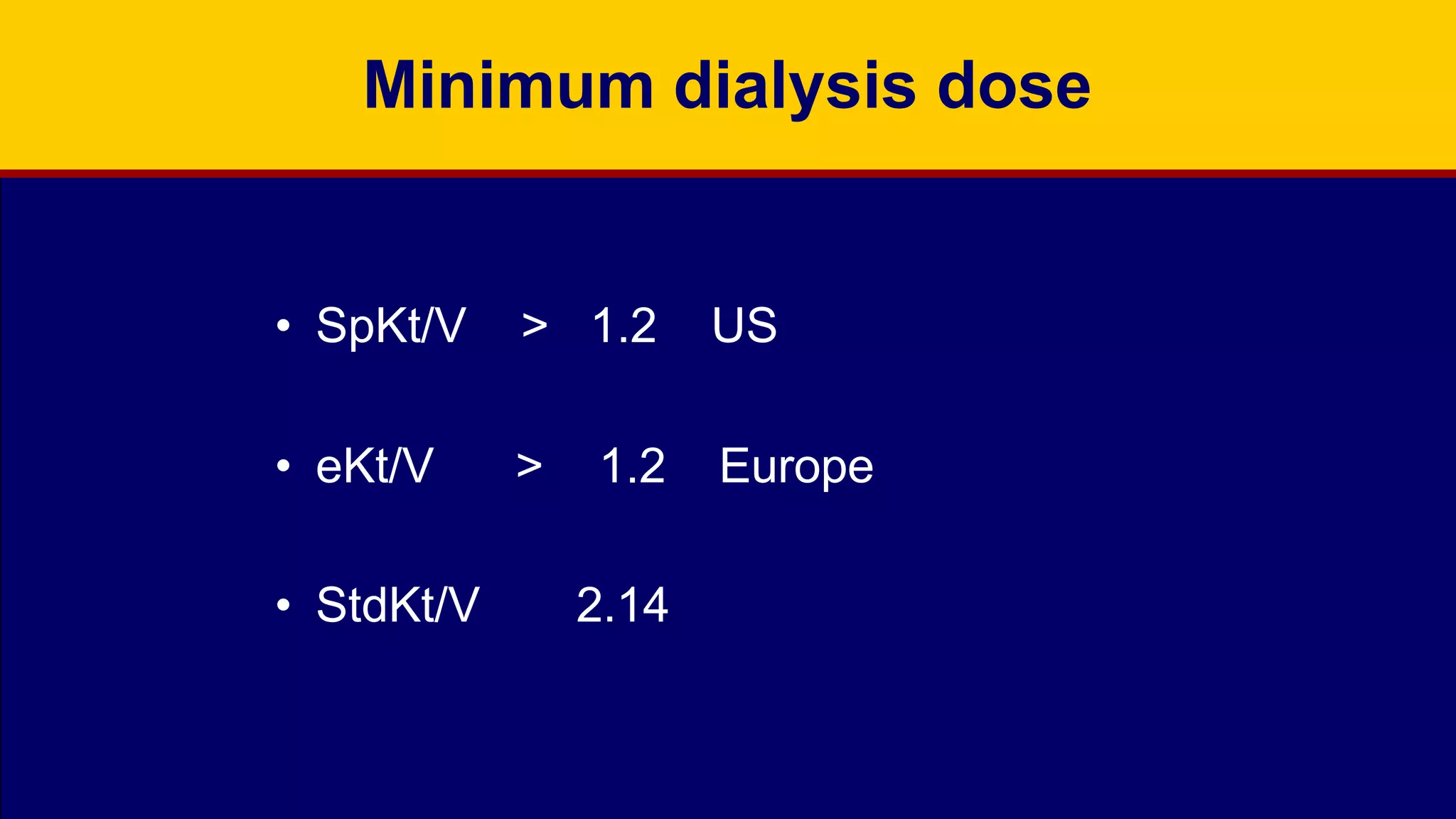 Minimum dialysis dose

• SpKt/V > 1.2 US

• eKt/V > 1.2 Europe

• StdKt/V 2.14